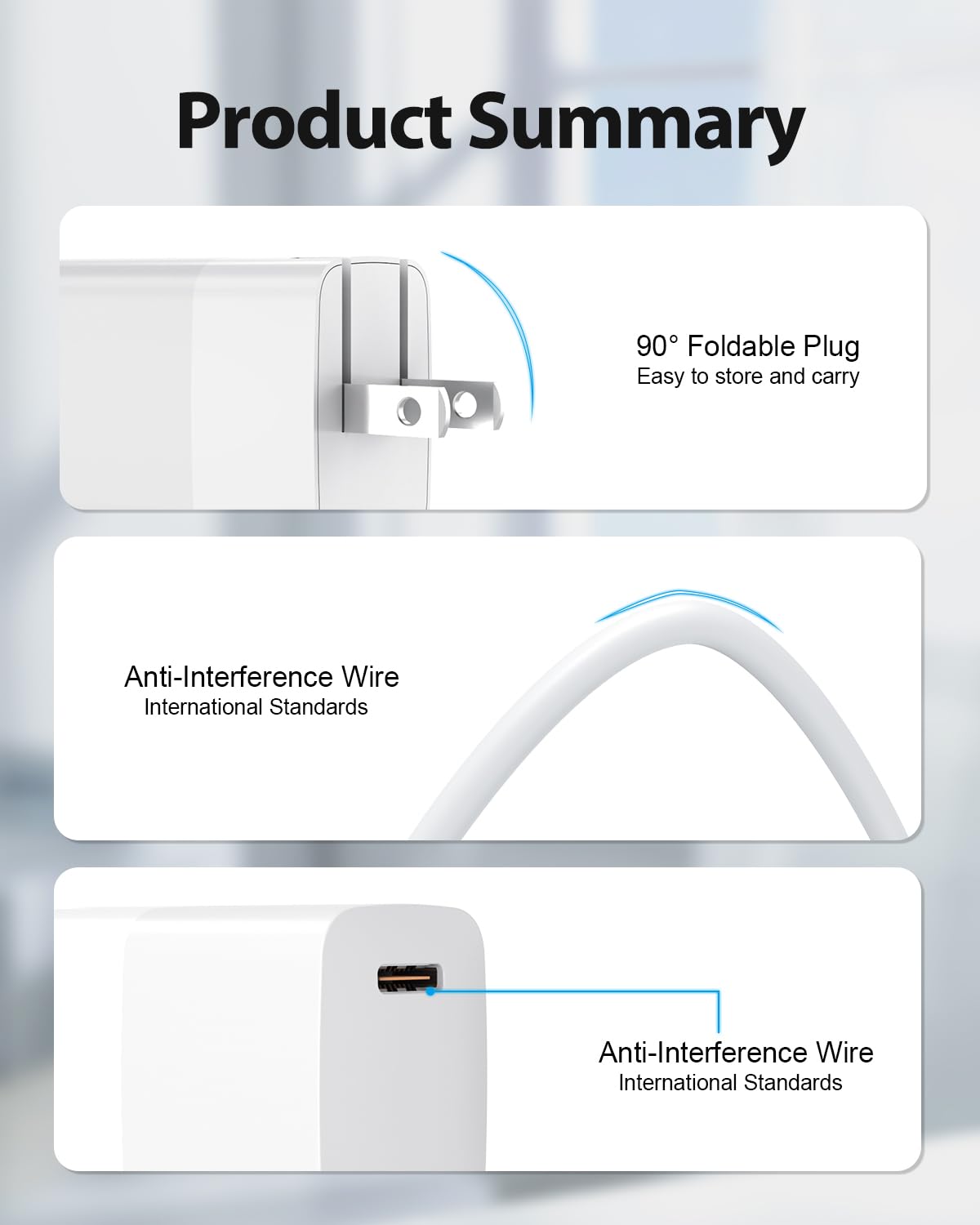 Product Summary

90° Foldable Plug
Easy to store and carry

Anti-Interference Wire
International Standards

Anti-Interference Wire
International Standards